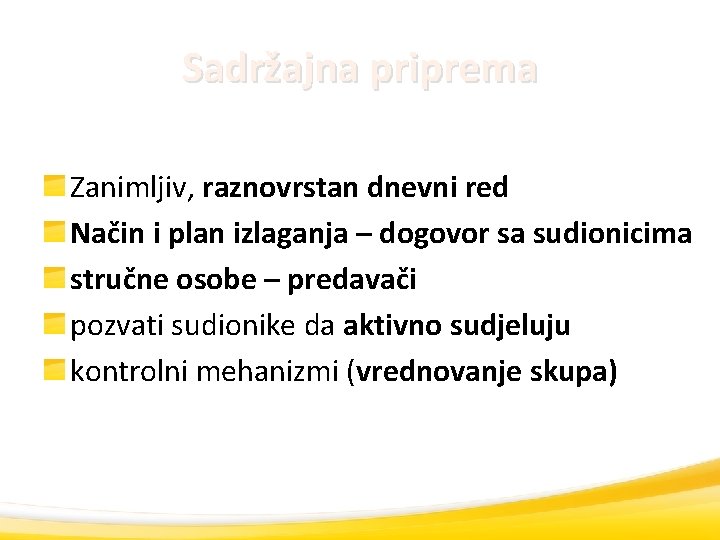 Sadržajna priprema

Zanimljiv, raznovrstan dnevni red

Način i plan izlaganja – dogovor sa sudionicima

stručne osobe – predavači

pozvati sudionike da aktivno sudjeluju

kontrolni mehanizmi (vrednovanje skupa)